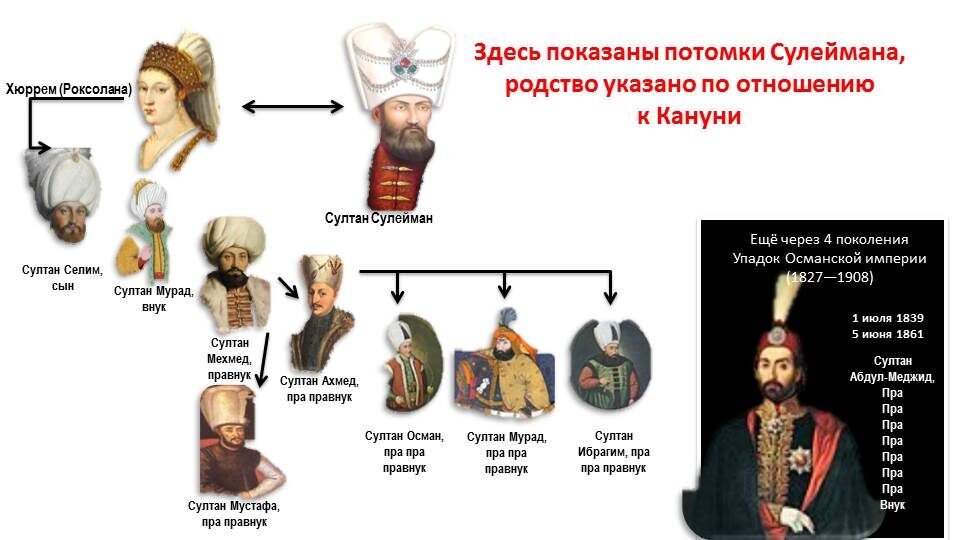 Здесь показаны потомки Сулеймана, родство указано по отношению к Кануни

Хюррем (Роксолана)

Султан Сулейман

Султан Селим, сын

Султан Мурад, внук

Султан Мехмед, правнук

Султан Ахмед, пра правнук

Султан Мустафа, пра правнук

Султан Осман, пра пра правнук

Султан Мурад, пра пра правнук

Султан Ибрагим, пра пра правнук

Ещё через 4 поколения
Упадок Османской империи
(1827—1908)

1 июля 1839
5 июня 1861

Султан
Абдул-Меджид,
Пра
Пра
Пра
Пра
Пра
Пра
Пра
Внук